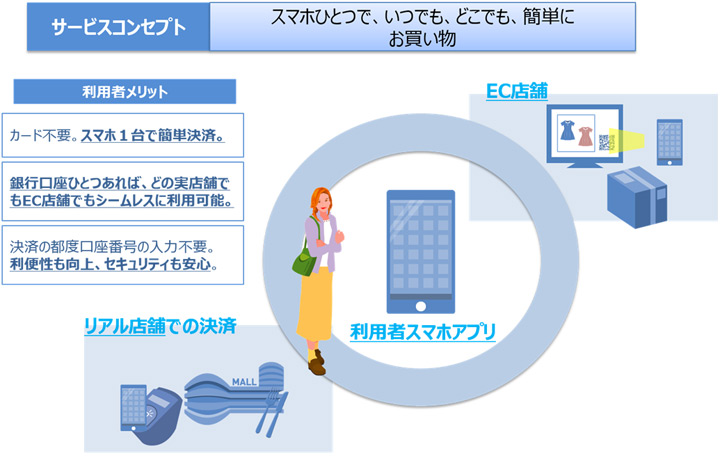 サービスコンセプト

スマホひとつで、いつでも、どこでも、簡単にお買い物

利用者メリット

カード不要。スマホ１台で簡単決済。

銀行口座ひとつあれば、どの実店舗でもEC店舗でもシームレスに利用可能。

決済の都度口座番号の入力不要。利便性も向上、セキュリティも安心。

EC店舗

利用者スマホアプリ

リアル店舗での決済

MALL